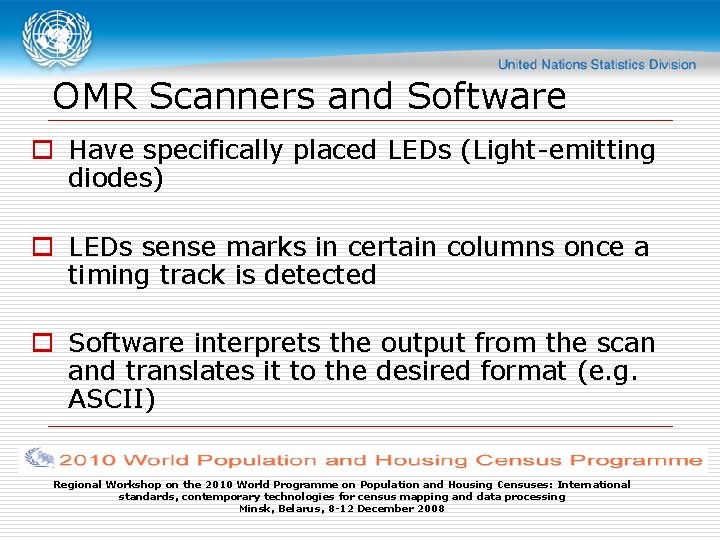 United Nations Statistics Division

OMR Scanners and Software

Have specifically placed LEDs (Light-emitting diodes)

LEDs sense marks in certain columns once a timing track is detected

Software interprets the output from the scan and translates it to the desired format (e.g. ASCII)

2010 World Population and Housing Census Programme

Regional Workshop on the 2010 World Programme on Population and Housing Censuses: International standards, contemporary technologies for census mapping and data processing
Minsk, Belarus, 8-12 December 2008